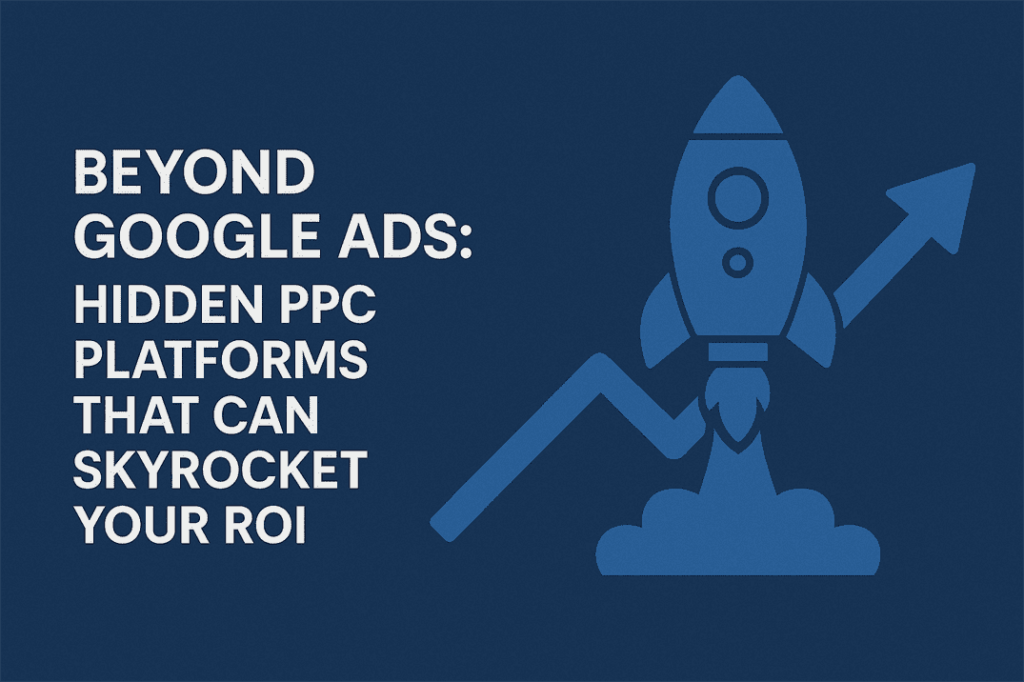 BEYOND GOOGLE ADS:
HIDDEN PPC PLATFORMS THAT CAN SKYROCKET YOUR ROI